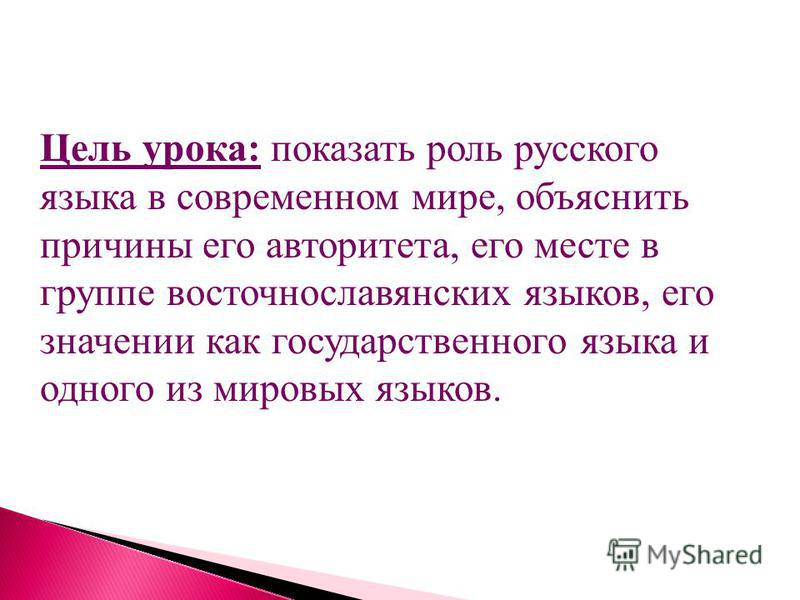 Цель урока: показать роль русского языка в современном мире, объяснить причины его авторитета, его месте в группе восточнославянских языков, его значении как государственного языка и одного из мировых языков.

MyShared